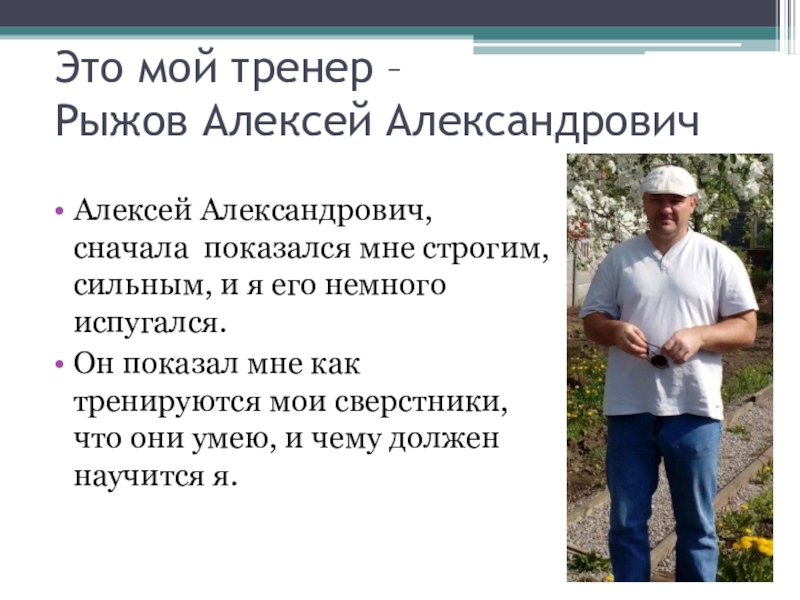 Это мой тренер – Рыжов Алексей Александрович

• Алексей Александрович, сначала показался мне строгим, сильным, и я его немного испугался.
• Он показал мне как тренируются мои сверстники, что они умею, и чему должен научится я.